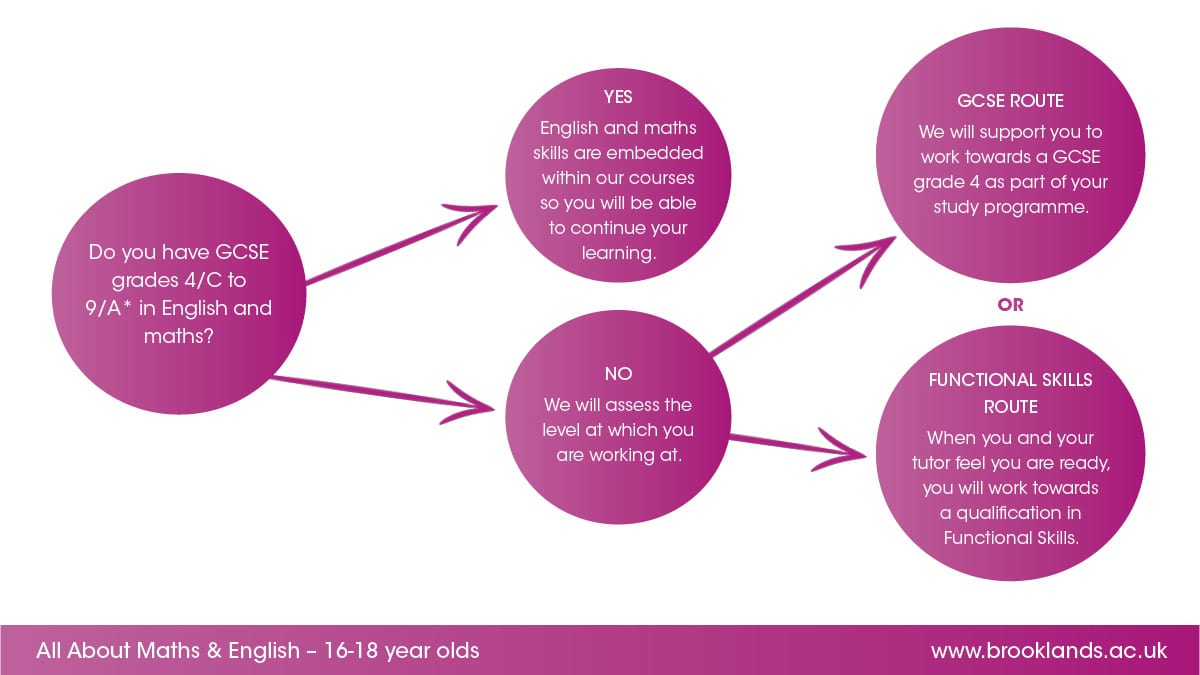 Do you have GCSE grades 4/C to 9/A* in English and maths?

YES
English and maths skills are embedded within our courses so you will be able to continue your learning.

NO
We will assess the level at which you are working at.

GCSE ROUTE
We will support you to work towards a GCSE grade 4 as part of your study programme.

OR

FUNCTIONAL SKILLS ROUTE
When you and your tutor feel you are ready, you will work towards a qualification in Functional Skills.

All About Maths & English – 16-18 year olds

www.brooklands.ac.uk